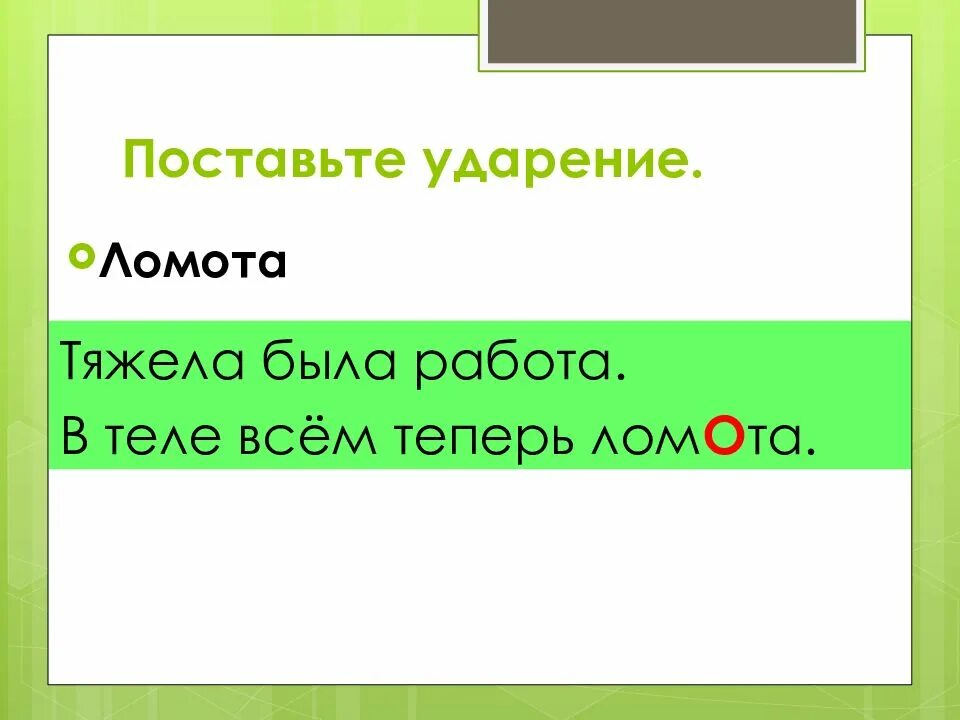 Поставьте ударение.

Ломота

Тяжела была работа.
В теле всём теперь ломОта.